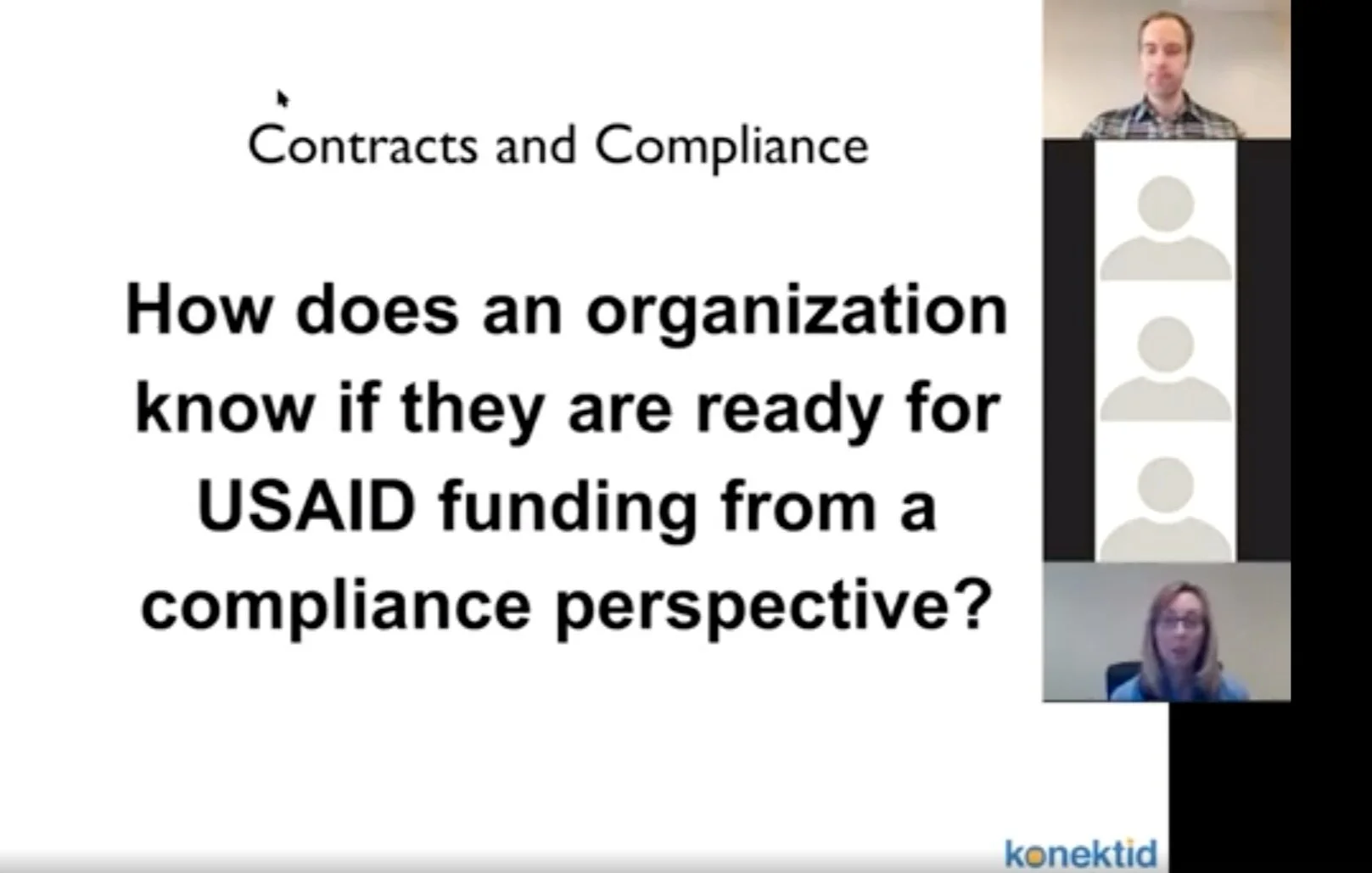 Contracts and Compliance

How does an organization know if they are ready for USAID funding from a compliance perspective?

konektid